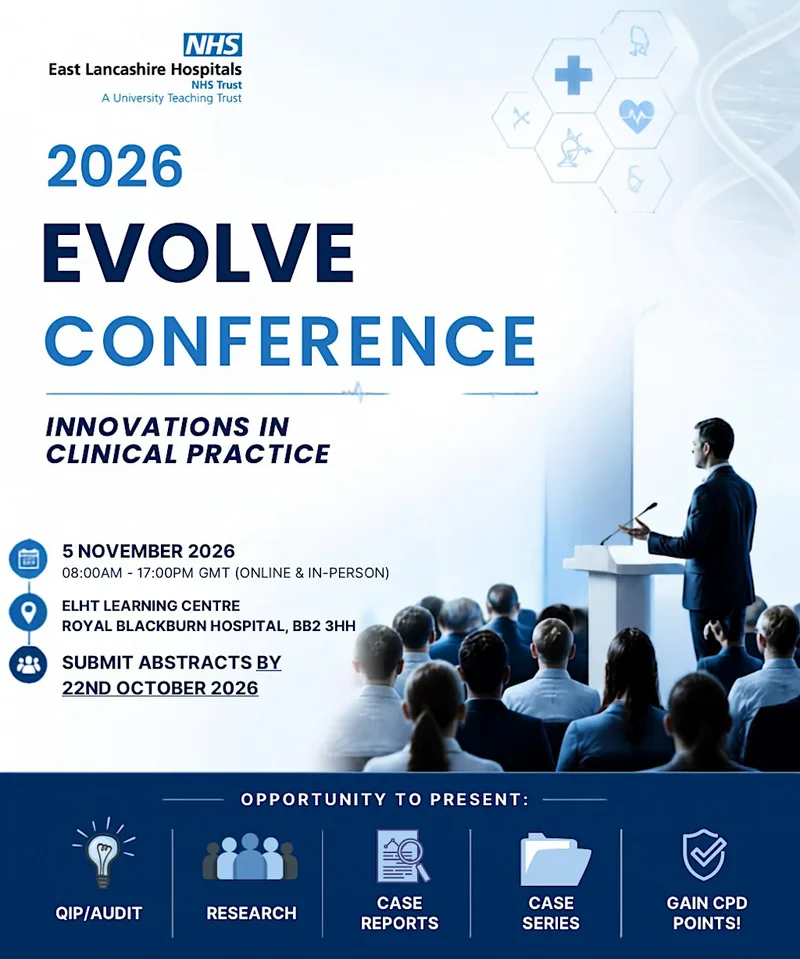 NHS
East Lancashire Hospitals
NHS Trust
A University Teaching Trust

2026
EVOLVE
CONFERENCE

INNOVATIONS IN CLINICAL PRACTICE

5 NOVEMBER 2026
08:00AM - 17:00PM GMT (ONLINE & IN-PERSON)

ELHT LEARNING CENTRE
ROYAL BLACKBURN HOSPITAL, BB2 3HH

SUBMIT ABSTRACTS BY 22ND OCTOBER 2026

OPPORTUNITY TO PRESENT:

QIP/AUDIT

RESEARCH

CASE REPORTS

CASE SERIES

GAIN CPD POINTS!